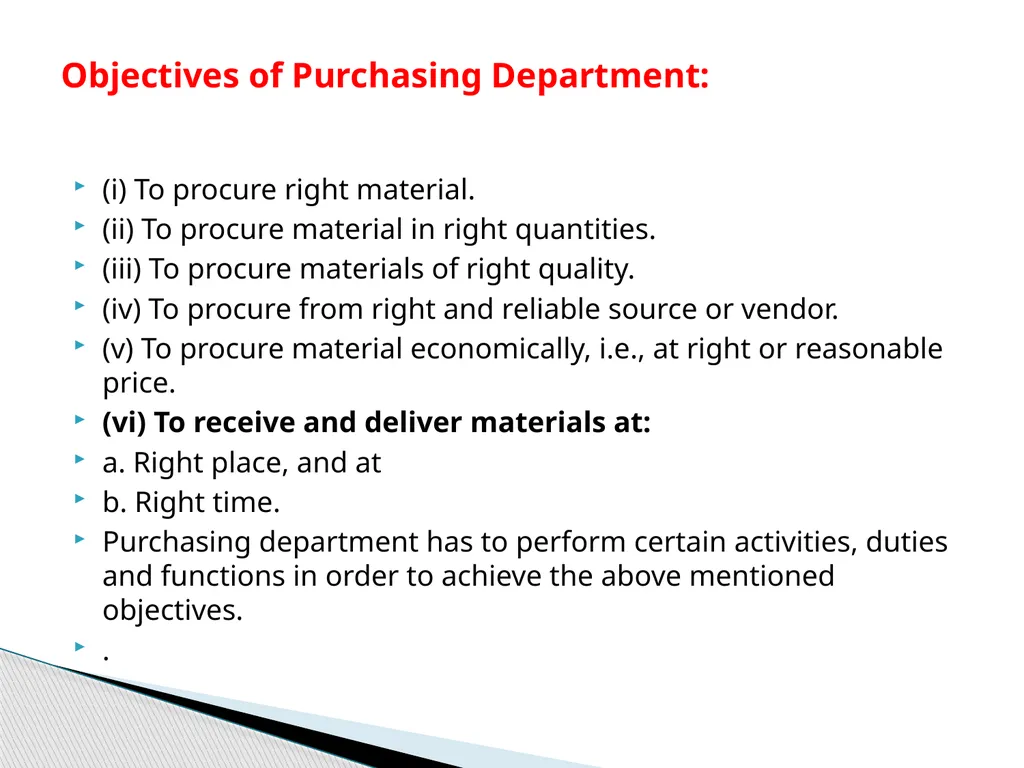 Objectives of Purchasing Department:

(i) To procure right material.
(ii) To procure material in right quantities.
(iii) To procure materials of right quality.
(iv) To procure from right and reliable source or vendor.
(v) To procure material economically, i.e., at right or reasonable price.
(vi) To receive and deliver materials at:
a. Right place, and at
b. Right time.
Purchasing department has to perform certain activities, duties and functions in order to achieve the above mentioned objectives.
.